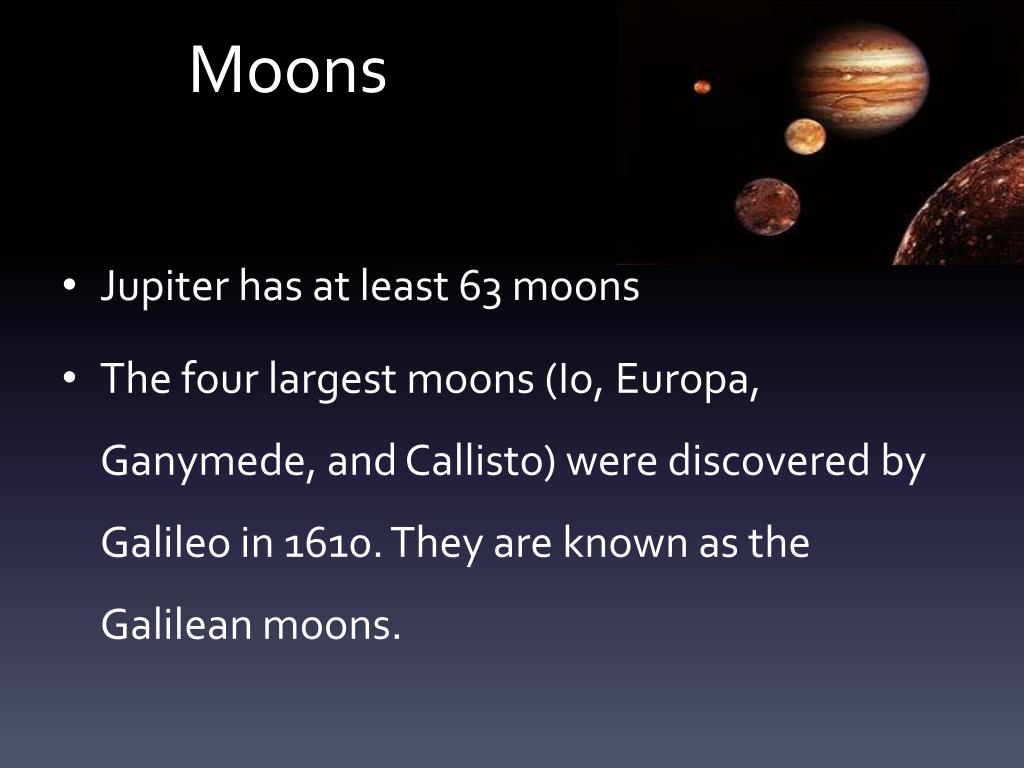 Moons

• Jupiter has at least 63 moons

• The four largest moons (Io, Europa, Ganymede, and Callisto) were discovered by Galileo in 1610. They are known as the Galilean moons.